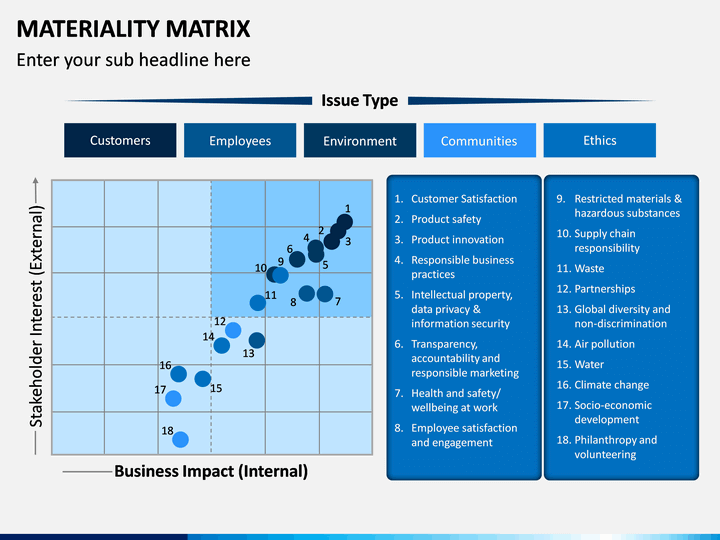 MATERIALITY MATRIX

Enter your sub headline here

Issue Type

Customers Employees Environment Communities Ethics

Stakeholder Interest (External)

Business Impact (Internal)

1 2 3 4 5 6 7 8 9 10 11 12 13 14 15 16 17 18

1. Customer Satisfaction
2. Product safety
3. Product innovation
4. Responsible business practices
5. Intellectual property, data privacy & information security
6. Transparency, accountability and responsible marketing
7. Health and safety/ wellbeing at work
8. Employee satisfaction and engagement

9. Restricted materials & hazardous substances
10. Supply chain responsibility
11. Waste
12. Partnerships
13. Global diversity and non-discrimination
14. Air pollution
15. Water
16. Climate change
17. Socio-economic development
18. Philanthropy and volunteering